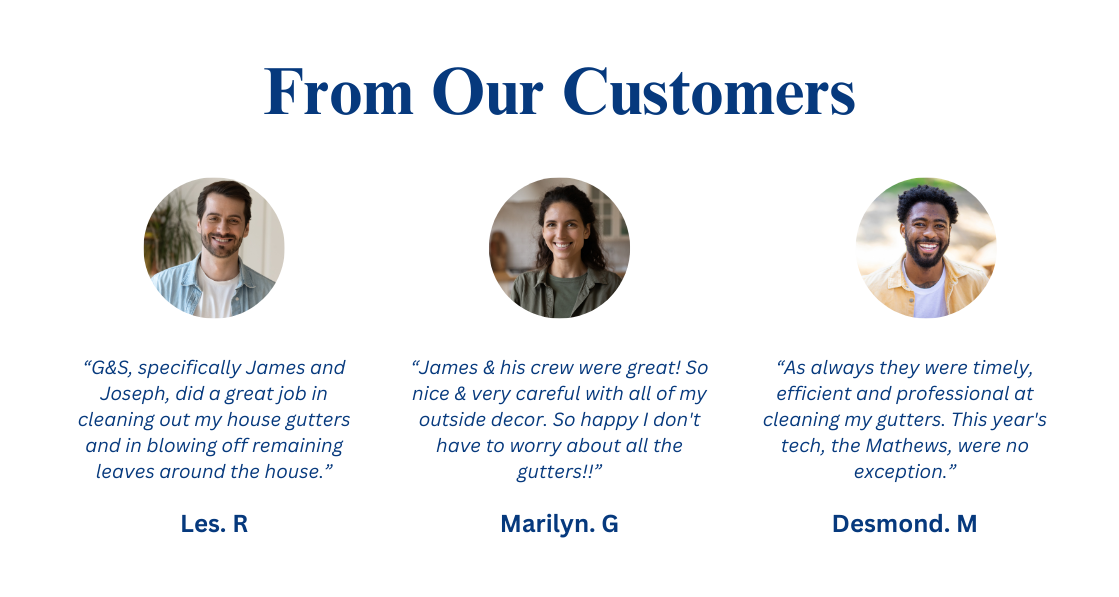 From Our Customers

“G&S, specifically James and Joseph, did a great job in cleaning out my house gutters and in blowing off remaining leaves around the house.”

Les. R

“James & his crew were great! So nice & very careful with all of my outside decor. So happy I don't have to worry about all the gutters!!”

Marilyn. G

“As always they were timely, efficient and professional at cleaning my gutters. This year's tech, the Mathews, were no exception.”

Desmond. M